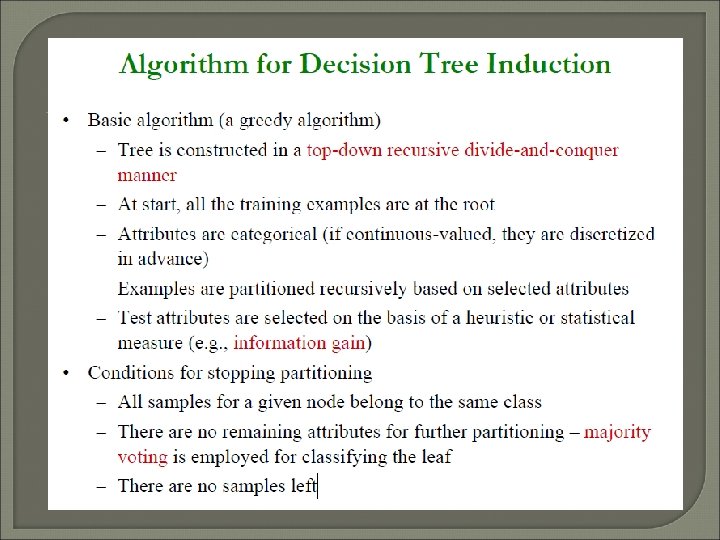 Algorithm for Decision Tree Induction

• Basic algorithm (a greedy algorithm)
  – Tree is constructed in a top-down recursive divide-and-conquer manner
  – At start, all the training examples are at the root
  – Attributes are categorical (if continuous-valued, they are discretized in advance)
    Examples are partitioned recursively based on selected attributes
  – Test attributes are selected on the basis of a heuristic or statistical measure (e.g., information gain)
• Conditions for stopping partitioning
  – All samples for a given node belong to the same class
  – There are no remaining attributes for further partitioning – majority voting is employed for classifying the leaf
  – There are no samples left